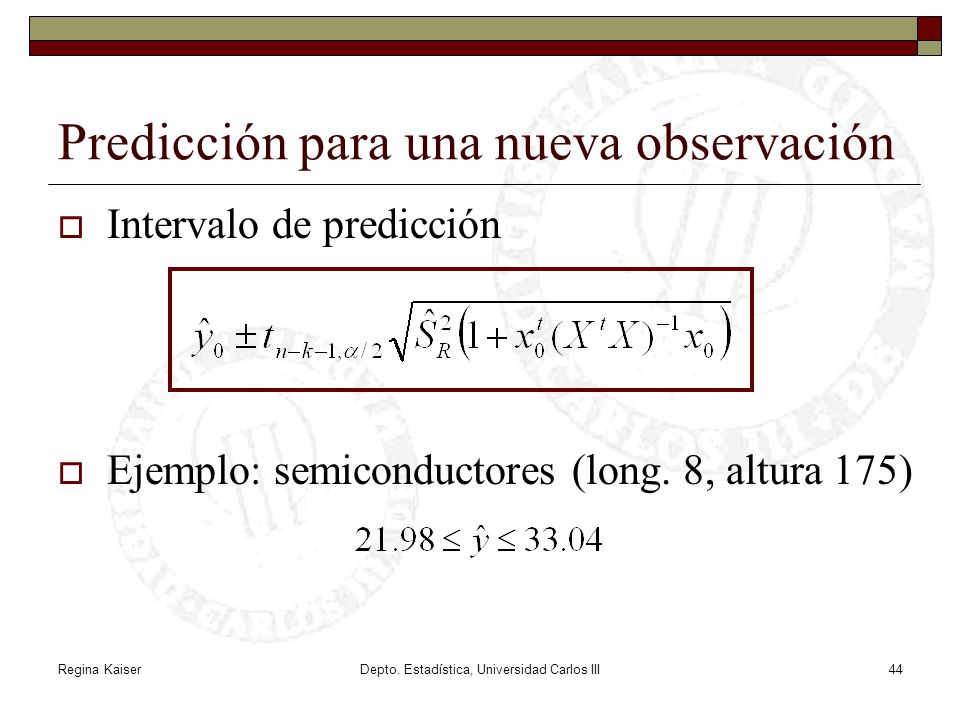 Predicción para una nueva observación

Intervalo de predicción

$\hat{y}_0 \pm t_{n-k-1,\alpha/2}\sqrt{\hat{S}_R^2\left(1+x_0^t(X^tX)^{-1}x_0\right)}$

Ejemplo: semiconductores (long. 8, altura 175)

$21.98 \leq \hat{y} \leq 33.04$

Regina Kaiser

Depto. Estadística, Universidad Carlos III

44